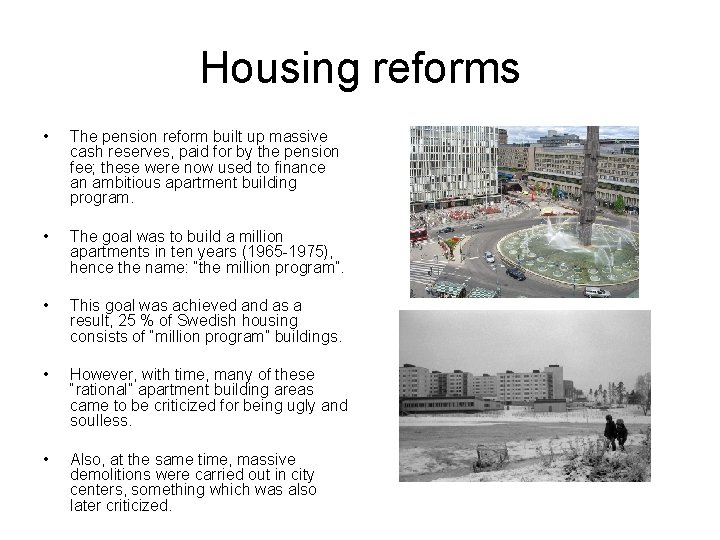 Housing reforms

• The pension reform built up massive cash reserves, paid for by the pension fee; these were now used to finance an ambitious apartment building program.

• The goal was to build a million apartments in ten years (1965-1975), hence the name: "the million program".

• This goal was achieved and as a result, 25 % of Swedish housing consists of "million program" buildings.

• However, with time, many of these "rational" apartment building areas came to be criticized for being ugly and soulless.

• Also, at the same time, massive demolitions were carried out in city centers, something which was also later criticized.